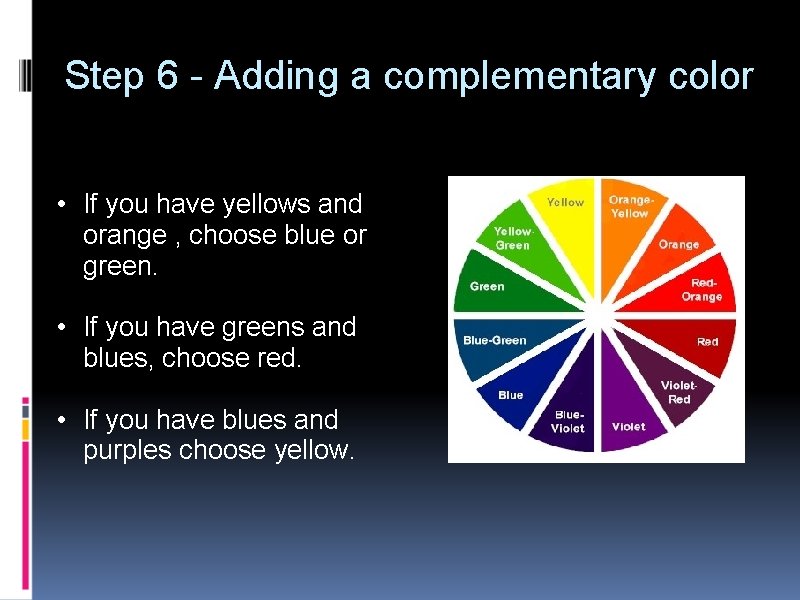 Step 6 - Adding a complementary color

• If you have yellows and orange , choose blue or green.

• If you have greens and blues, choose red.

• If you have blues and purples choose yellow.

Yellow
Orange-Yellow
Orange
Red-Orange
Red
Violet-Red
Violet
Blue-Violet
Blue
Blue-Green
Green
Yellow-Green